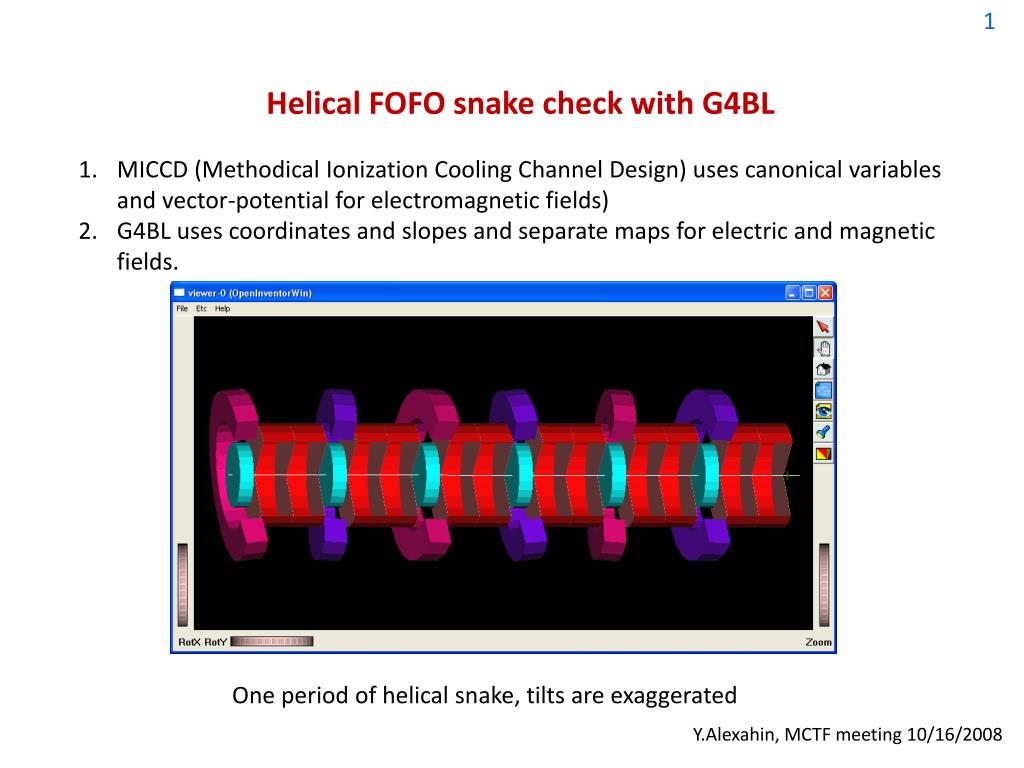 1

Helical FOFO snake check with G4BL

1. MICCD (Methodical Ionization Cooling Channel Design) uses canonical variables and vector-potential for electromagnetic fields)
2. G4BL uses coordinates and slopes and separate maps for electric and magnetic fields.

viewer-0 (OpenInventorWin)
File Etc Help

RotX RotY
Zoom

One period of helical snake, tilts are exaggerated

Y.Alexahin, MCTF meeting 10/16/2008